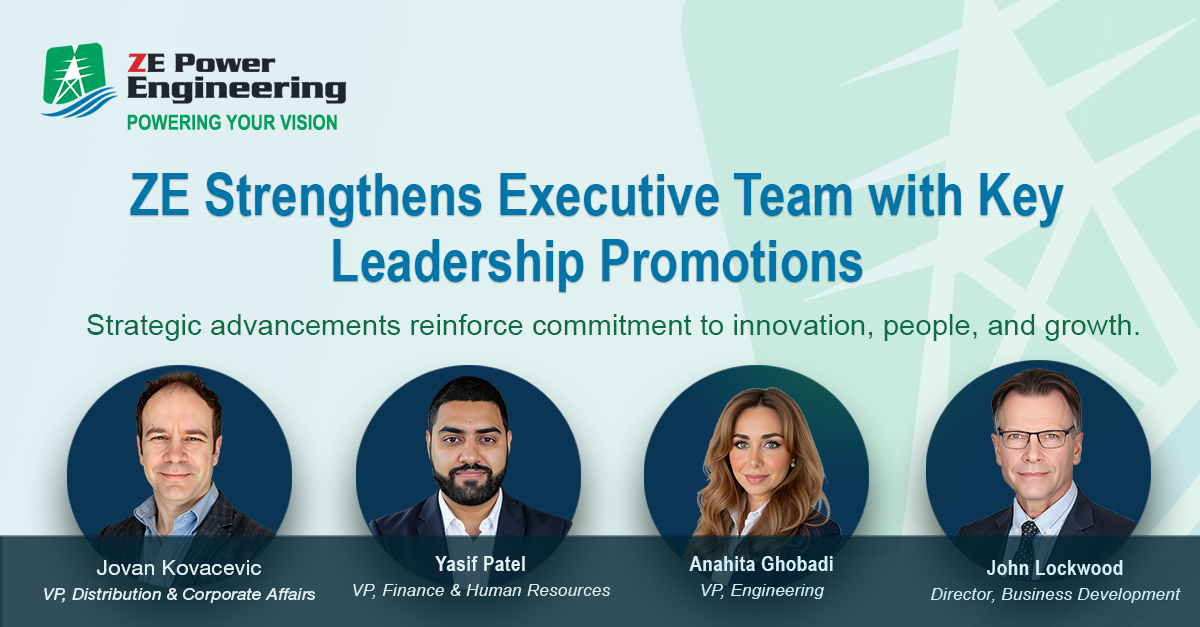 ZE Power Engineering
POWERING YOUR VISION

ZE Strengthens Executive Team with Key Leadership Promotions

Strategic advancements reinforce commitment to innovation, people, and growth.

Jovan Kovacevic
VP, Distribution & Corporate Affairs

Yasif Patel
VP, Finance & Human Resources

Anahita Ghobadi
VP, Engineering

John Lockwood
Director, Business Development